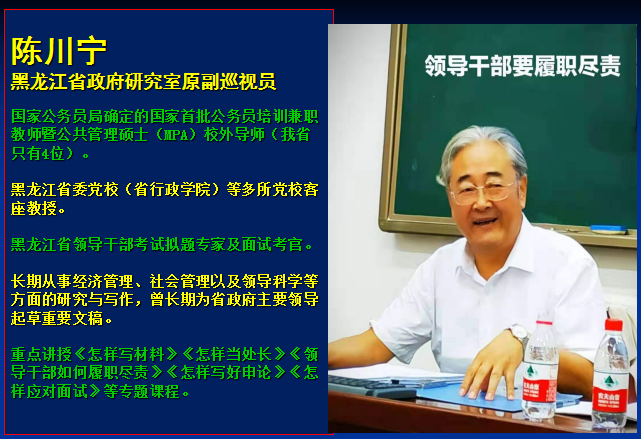 陈川宁
黑龙江省政府研究室原副巡视员

国家公务员局确定的国家首批公务员培训兼职教师暨公共管理硕士（MPA）校外导师（我省只有4位）。

黑龙江省委党校（省行政学院）等多所党校客座教授。

黑龙江省领导干部考试拟题专家及面试考官。

长期从事经济管理、社会管理以及领导科学等方面的研究与写作，曾长期为省政府主要领导起草重要文稿。

重点讲授《怎样写材料》《怎样当处长》《领导干部如何履职尽责》《怎样写好申论》《怎样应对面试》等专题课程。

领导干部要履职尽责

农夫山泉

农夫山泉